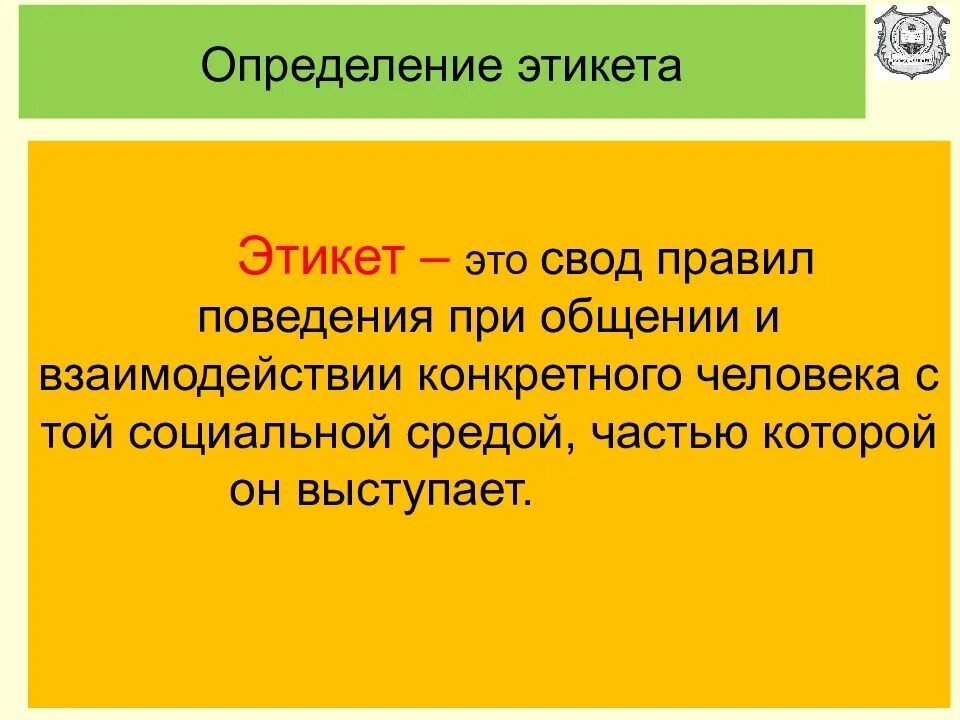 Определение этикета

Этикет – это свод правил поведения при общении и взаимодействии конкретного человека с той социальной средой, частью которой он выступает.